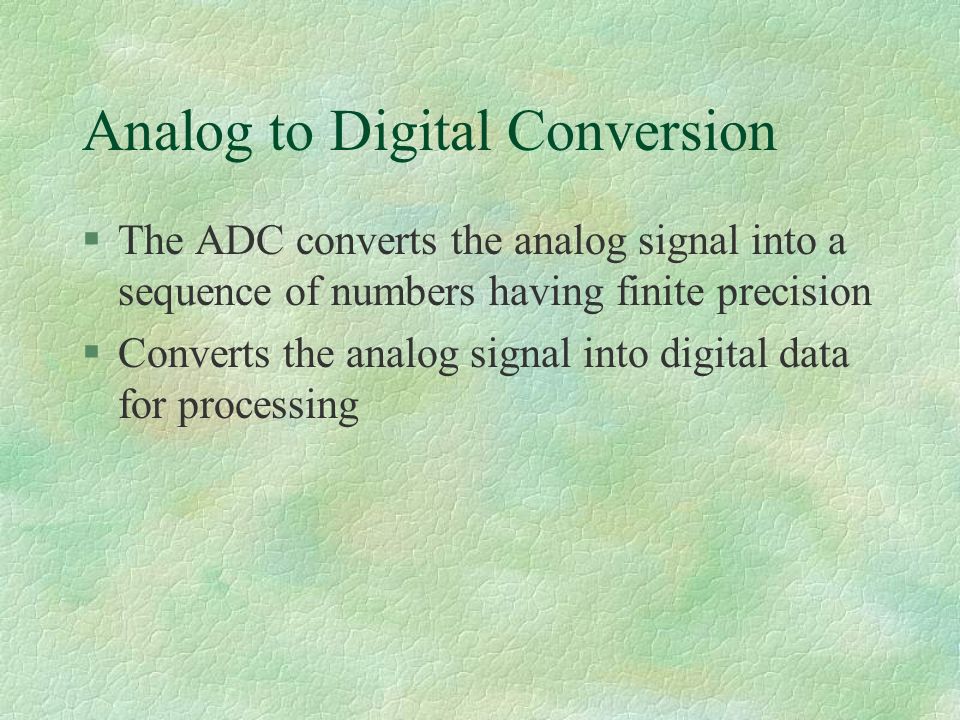 Analog to Digital Conversion

§ The ADC converts the analog signal into a sequence of numbers having finite precision

§ Converts the analog signal into digital data for processing